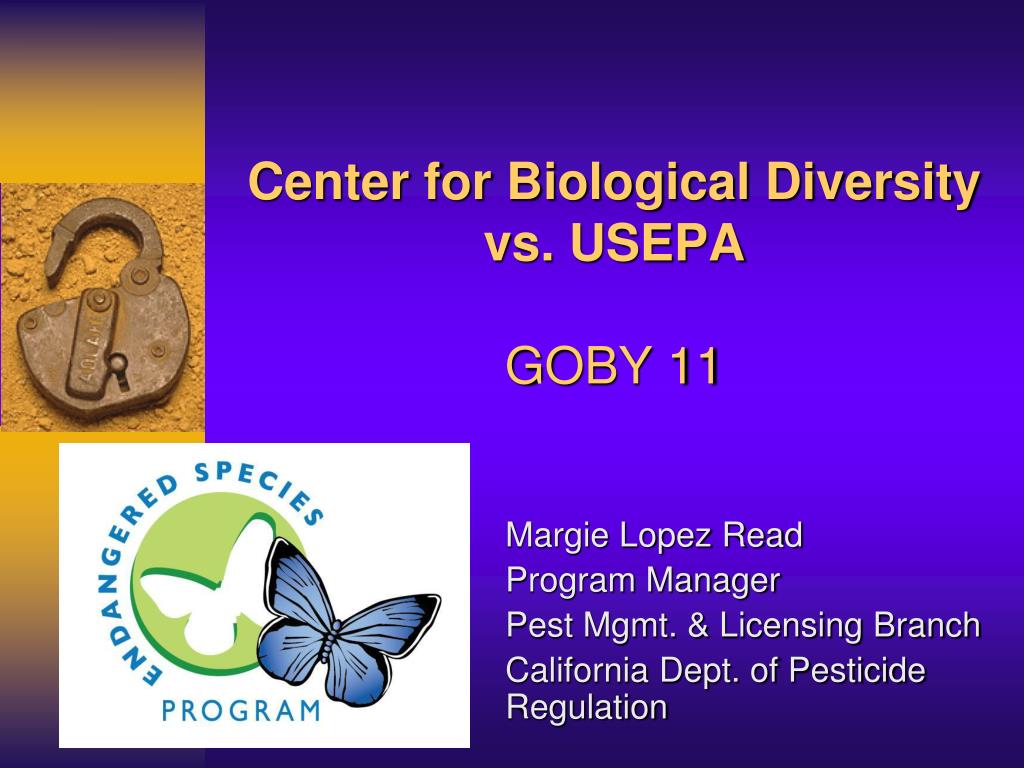 Center for Biological Diversity vs. USEPA

GOBY 11

ENDANGERED SPECIES
PROGRAM

Margie Lopez Read
Program Manager
Pest Mgmt. & Licensing Branch
California Dept. of Pesticide Regulation